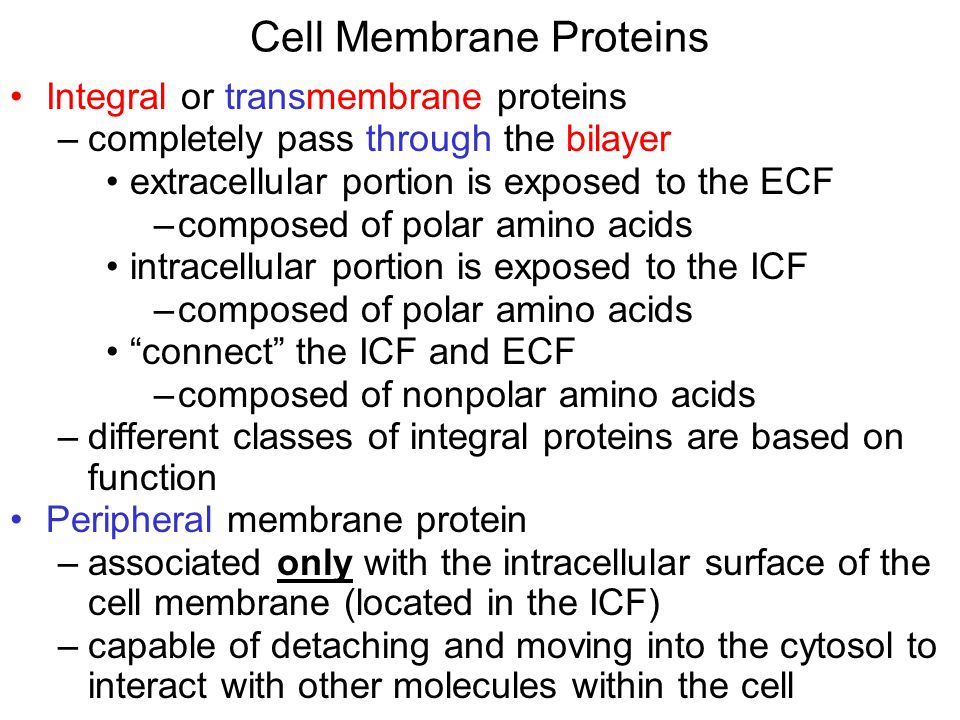 Cell Membrane Proteins

• Integral or transmembrane proteins
– completely pass through the bilayer
• extracellular portion is exposed to the ECF
– composed of polar amino acids
• intracellular portion is exposed to the ICF
– composed of polar amino acids
• “connect” the ICF and ECF
– composed of nonpolar amino acids
– different classes of integral proteins are based on function

• Peripheral membrane protein
– associated only with the intracellular surface of the cell membrane (located in the ICF)
– capable of detaching and moving into the cytosol to interact with other molecules within the cell